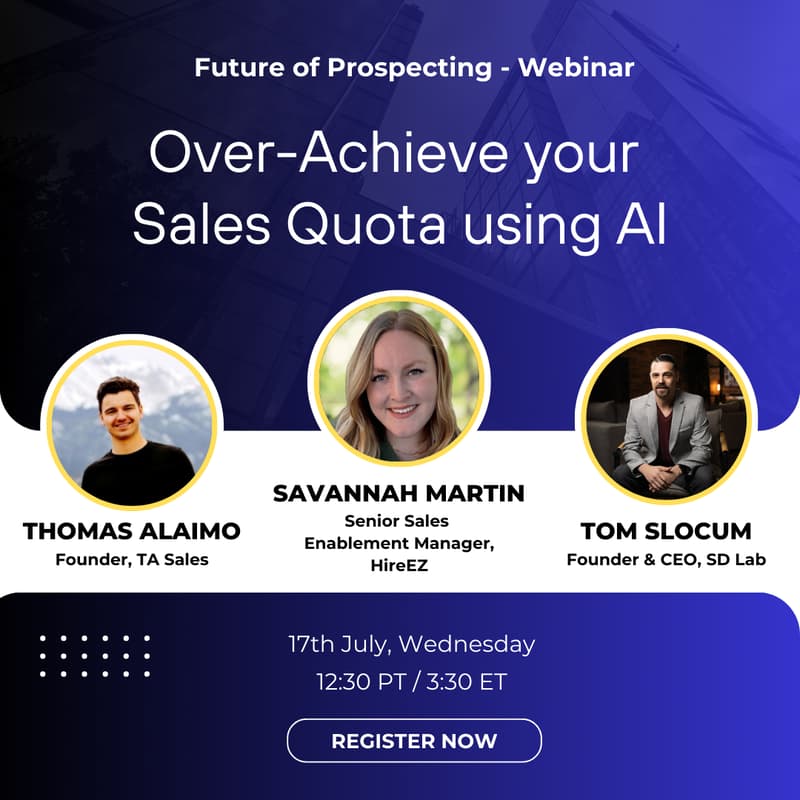 Future of Prospecting - Webinar

Over-Achieve your Sales Quota using AI

THOMAS ALAIMO
Founder, TA Sales

SAVANNAH MARTIN
Senior Sales Enablement Manager, HireEZ

TOM SLOCUM
Founder & CEO, SD Lab

17th July, Wednesday
12:30 PT / 3:30 ET

REGISTER NOW